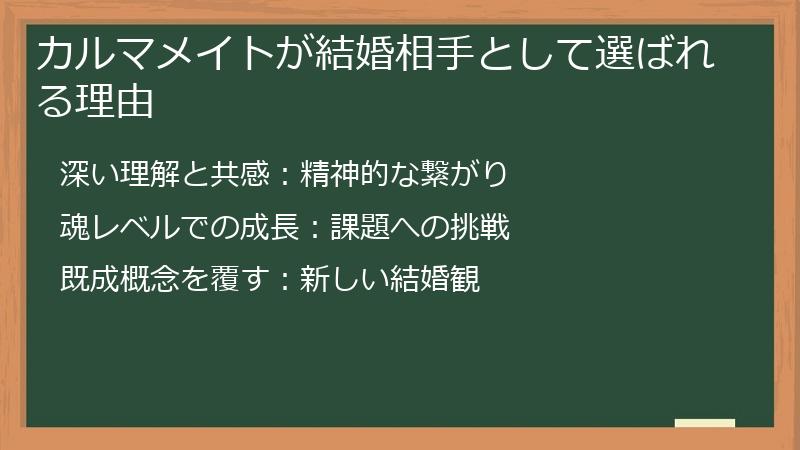 カルマメイトが結婚相手として選ばれる理由

深い理解と共感：精神的な繋がり

魂レベルでの成長：課題への挑戦

既成概念を覆す：新しい結婚観